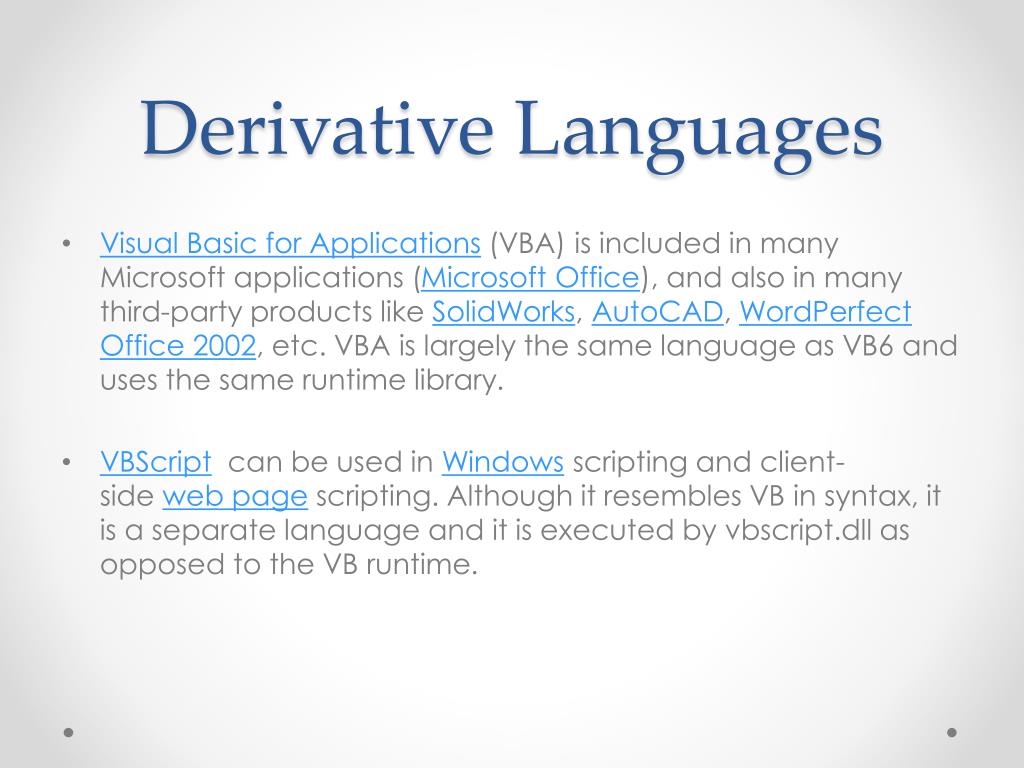 Derivative Languages

• Visual Basic for Applications (VBA) is included in many Microsoft applications (Microsoft Office), and also in many third-party products like SolidWorks, AutoCAD, WordPerfect Office 2002, etc. VBA is largely the same language as VB6 and uses the same runtime library.

• VBScript can be used in Windows scripting and client-side web page scripting. Although it resembles VB in syntax, it is a separate language and it is executed by vbscript.dll as opposed to the VB runtime.